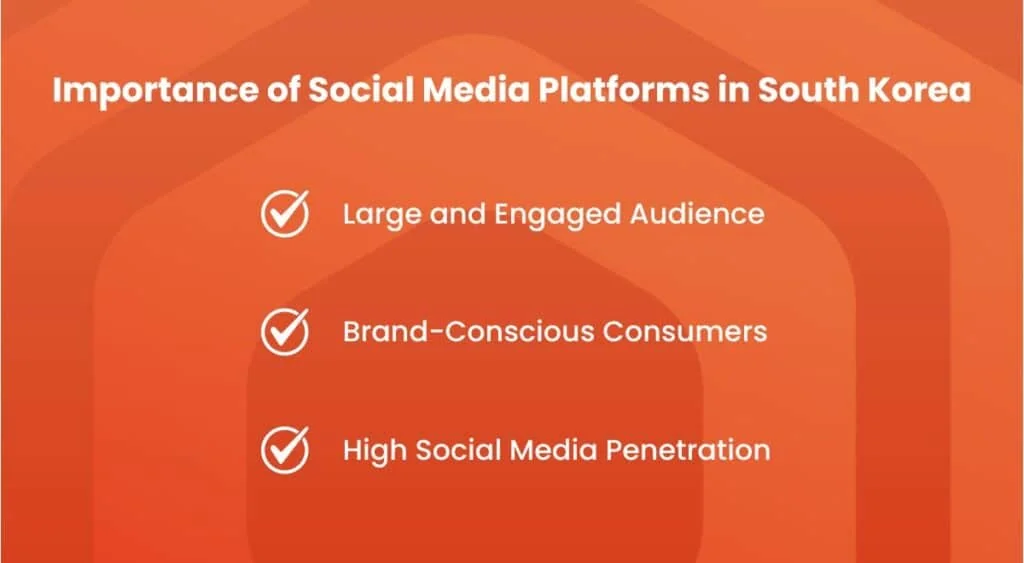 Importance of Social Media Platforms in South Korea

Large and Engaged Audience

Brand-Conscious Consumers

High Social Media Penetration